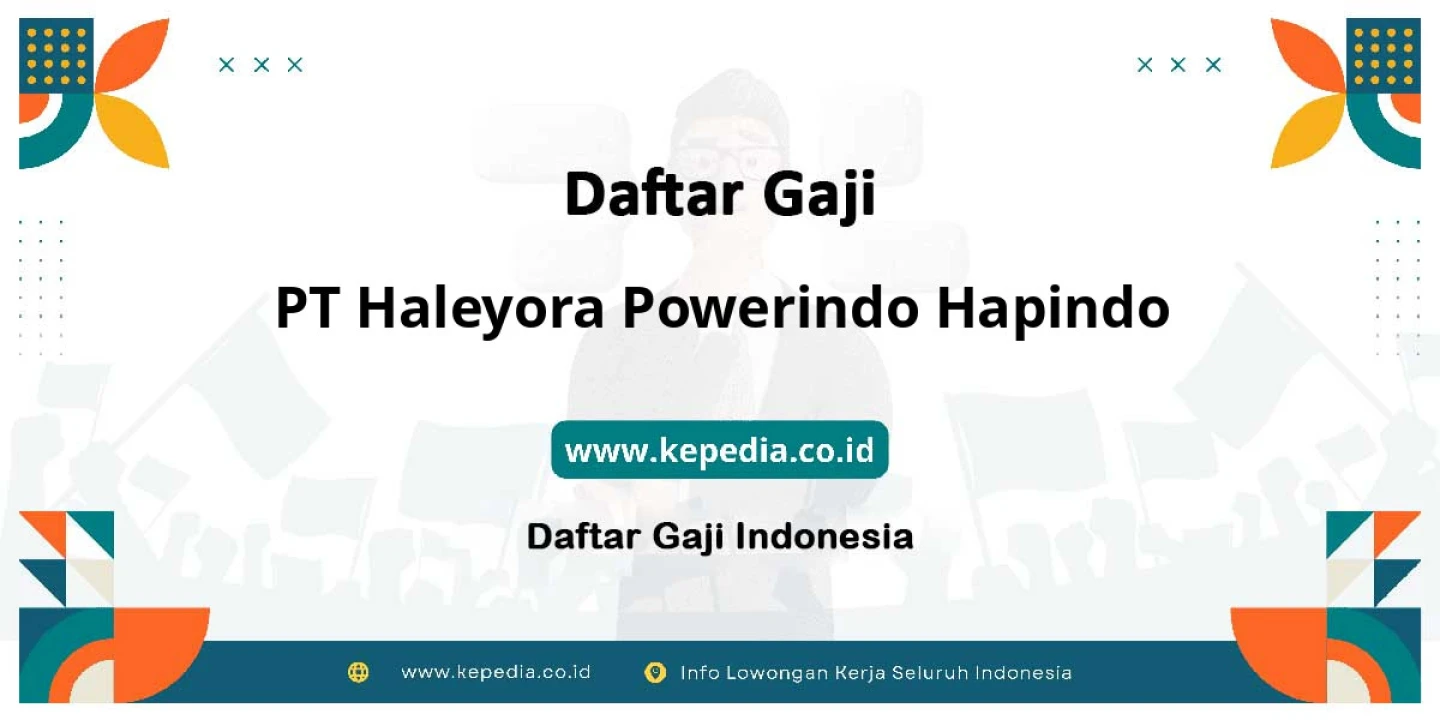 Daftar Gaji

PT Haleyora Powerindo Hapindo

www.kepedia.co.id

Daftar Gaji Indonesia

www.kepedia.co.id

Info Lowongan Kerja Seluruh Indonesia